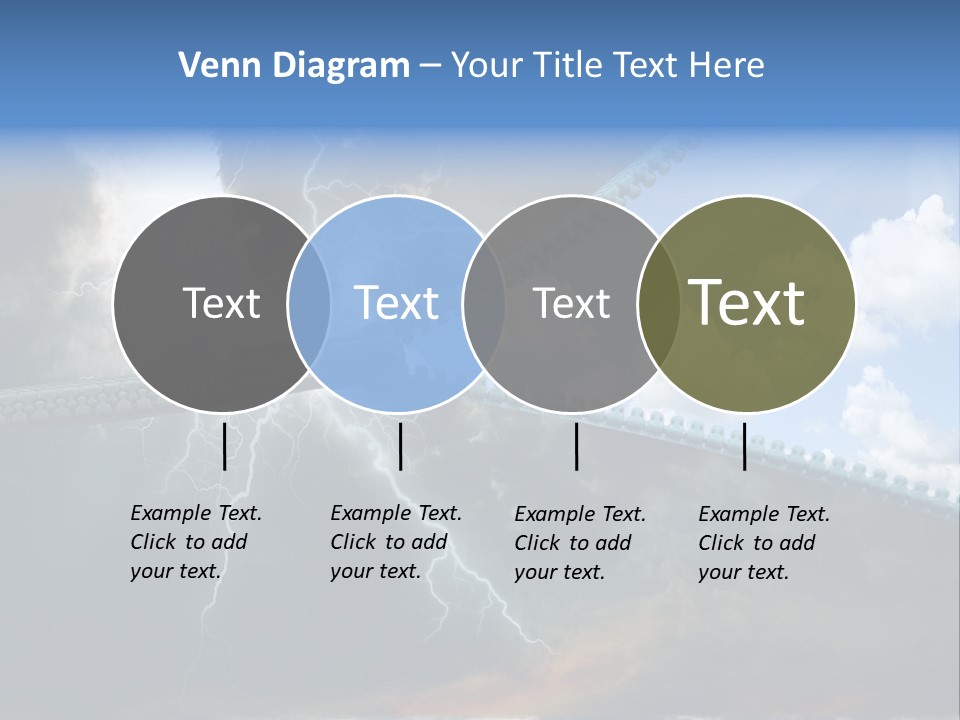 Venn Diagram – Your Title Text Here

Text

Text

Text

Text

Example Text. Click to add your text.

Example Text. Click to add your text.

Example Text. Click to add your text.

Example Text. Click to add your text.